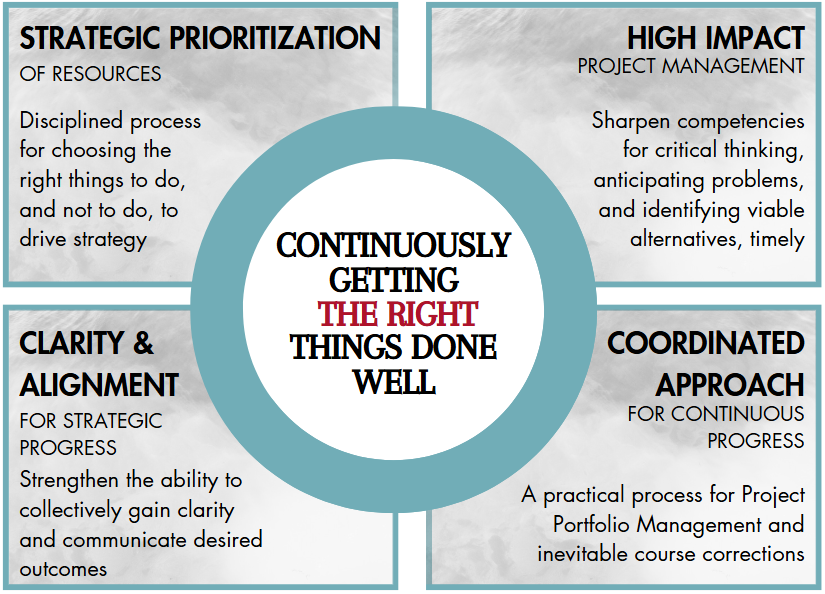 STRATEGIC PRIORITIZATION
OF RESOURCES

Disciplined process for choosing the right things to do, and not to do, to drive strategy

HIGH IMPACT
PROJECT MANAGEMENT

Sharpen competencies for critical thinking, anticipating problems, and identifying viable alternatives, timely

CONTINUOUSLY GETTING THE RIGHT THINGS DONE WELL

CLARITY & ALIGNMENT
FOR STRATEGIC PROGRESS

Strengthen the ability to collectively gain clarity and communicate desired outcomes

COORDINATED APPROACH
FOR CONTINUOUS PROGRESS

A practical process for Project Portfolio Management and inevitable course corrections